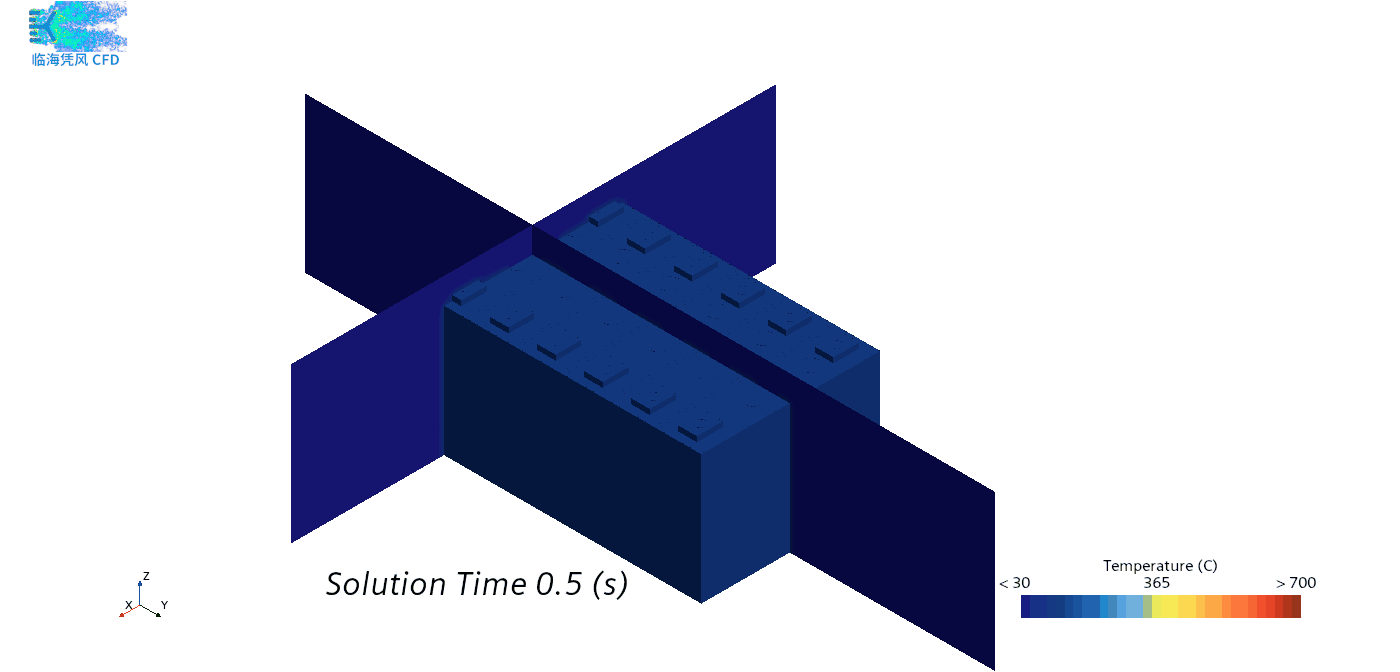 临海凭风 CFD

Solution Time 0.5 (s)

Z
X
Y

Temperature (C)
< 30
365
> 700